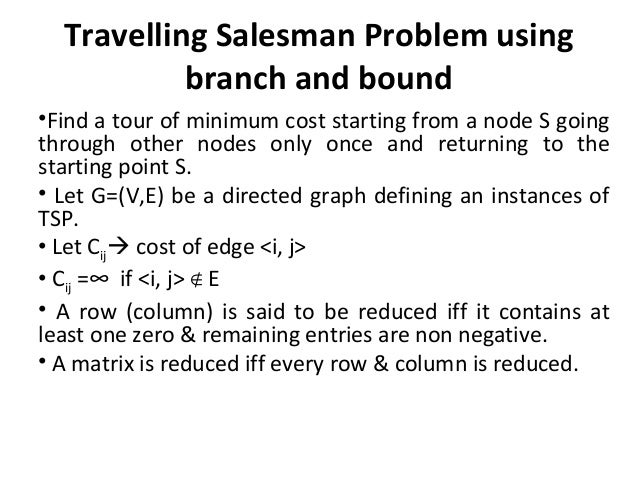 Travelling Salesman Problem using branch and bound

•Find a tour of minimum cost starting from a node S going through other nodes only once and returning to the starting point S.

• Let G=(V,E) be a directed graph defining an instances of TSP.

• Let $C_{ij} \rightarrow$ cost of edge <i, j>

• $C_{ij} = \infty$ if <i, j> $\notin$ E

• A row (column) is said to be reduced iff it contains at least one zero & remaining entries are non negative.

• A matrix is reduced iff every row & column is reduced.